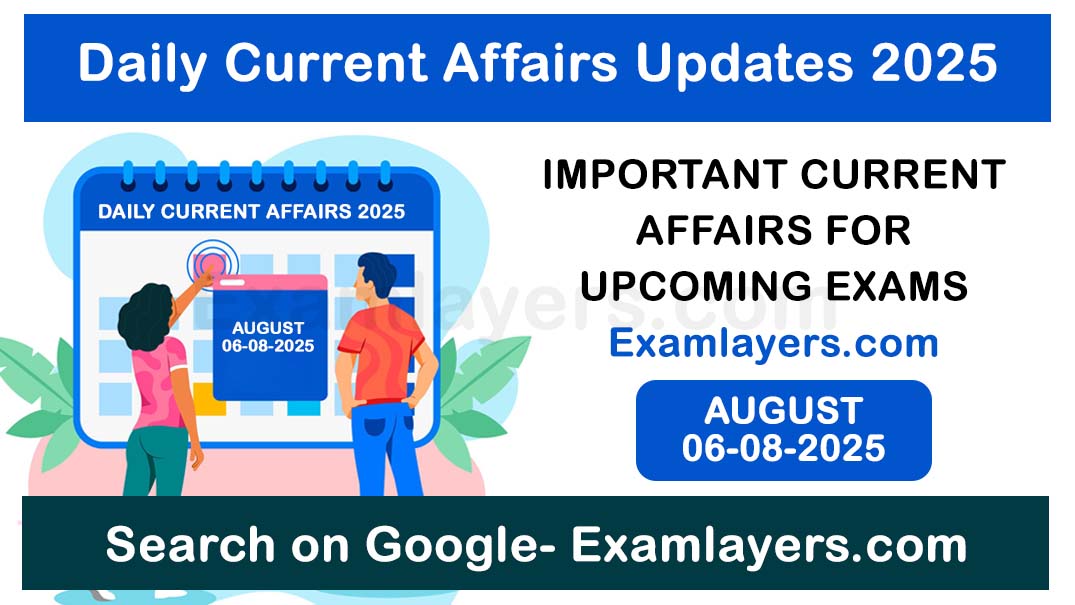 Daily Current Affairs Updates 2025

DAILY CURRENT AFFAIRS 2025

AUGUST
06-08-2025

Examlayers.com

IMPORTANT CURRENT AFFAIRS FOR UPCOMING EXAMS

Examlayers.com

AUGUST
06-08-2025

Search on Google- Examlayers.com